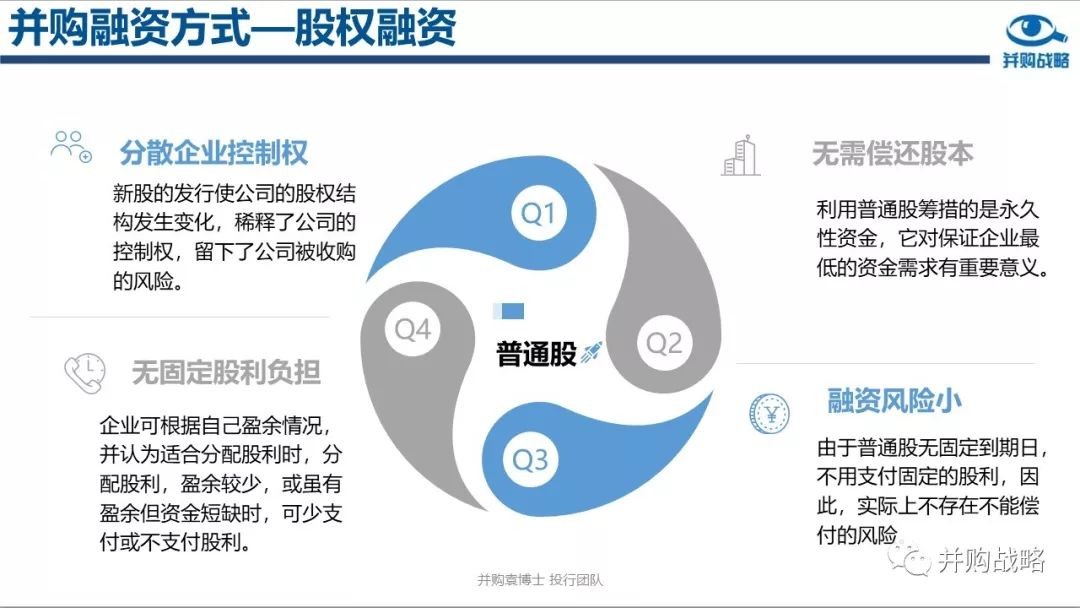 并购融资方式—股权融资

并购战略

分散企业控制权

新股的发行使公司的股权结构发生变化，稀释了公司的控制权，留下了公司被收购的风险。

无固定股利负担

企业可根据自己盈余情况，并认为适合分配股利时，分配股利，盈余较少，或虽有盈余但资金短缺时，可少支付或不支付股利。

Q1

Q2

Q3

Q4

普通股

无需偿还股本

利用普通股筹措的是永久性资金，它对保证企业最低的资金需求有重要意义。

融资风险小

由于普通股无固定到期日，不用支付固定的股利，因此，实际上不存在不能偿付的风险

并购袁博士 投行团队

并购战略